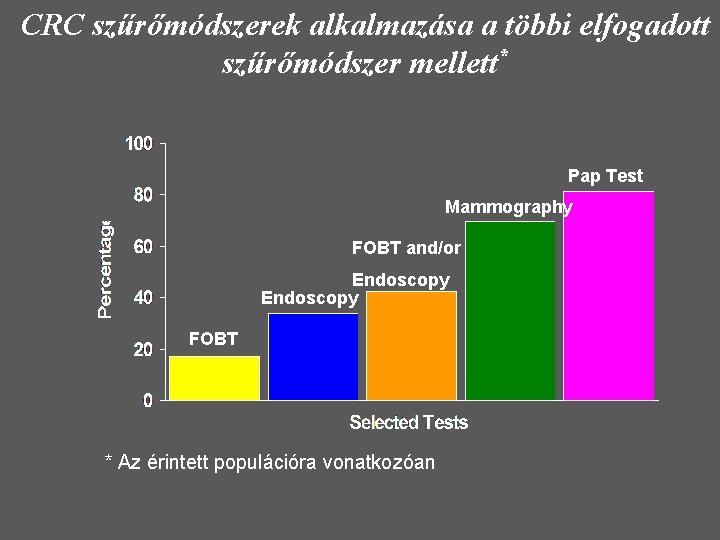 CRC szűrőmódszerek alkalmazása a többi elfogadott szűrőmódszer mellett*

100
80
60
40
20
0

Percentage

FOBT
Endoscopy
FOBT and/or Endoscopy
Mammography
Pap Test

Selected Tests

* Az érintett populációra vonatkozóan